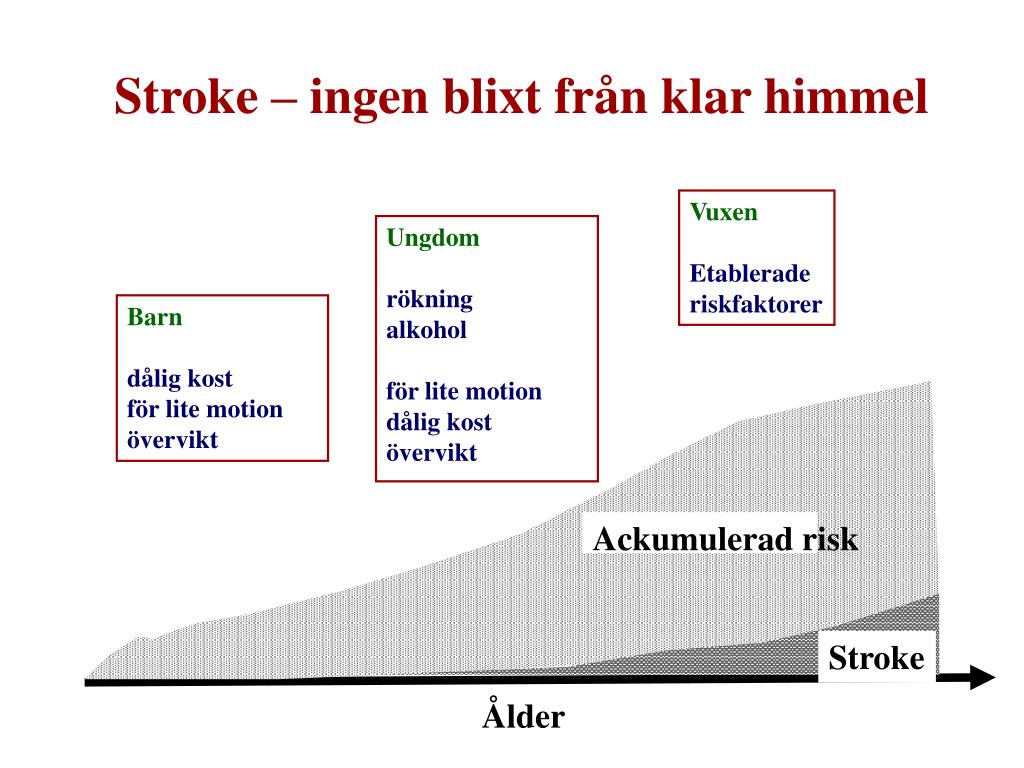 Stroke – ingen blixt från klar himmel

Barn

dålig kost
för lite motion
övervikt

Ungdom

rökning
alkohol

för lite motion
dålig kost
övervikt

Vuxen

Etablerade
riskfaktorer

Ackumulerad risk

Stroke

Ålder